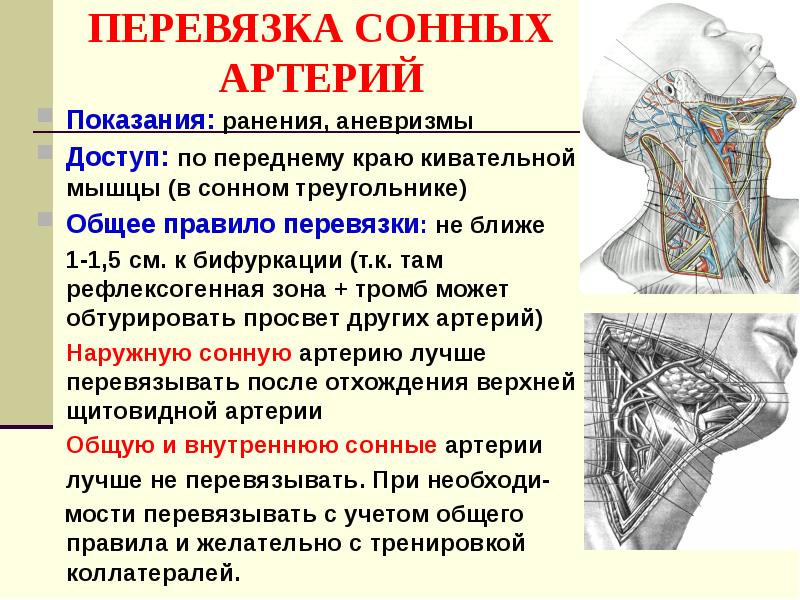 ПЕРЕВЯЗКА СОННЫХ АРТЕРИЙ

Показания: ранения, аневризмы

Доступ: по переднему краю кивательной мышцы (в сонном треугольнике)

Общее правило перевязки: не ближе 1-1,5 см. к бифуркации (т.к. там рефлексогенная зона + тромб может обтурировать просвет других артерий)

Наружную сонную артерию лучше перевязывать после отхождения верхней щитовидной артерии

Общую и внутреннюю сонные артерии лучше не перевязывать. При необходимости перевязывать с учетом общего правила и желательно с тренировкой коллатералей.